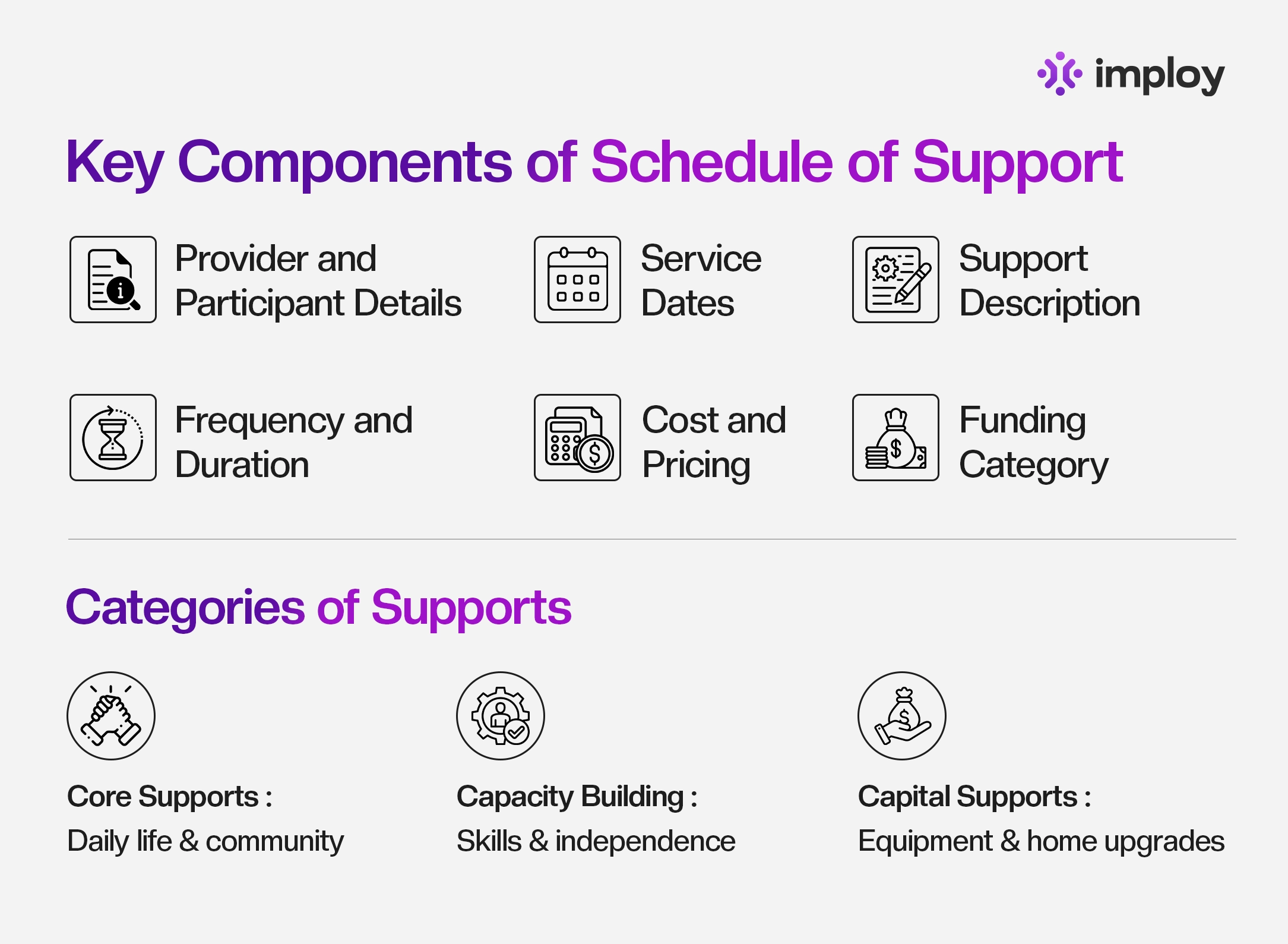 imploy

Key Components of Schedule of Support

Provider and Participant Details

Service Dates

Support Description

Frequency and Duration

Cost and Pricing

Funding Category

Categories of Supports

Core Supports :
Daily life & community

Capacity Building :
Skills & independence

Capital Supports :
Equipment & home upgrades